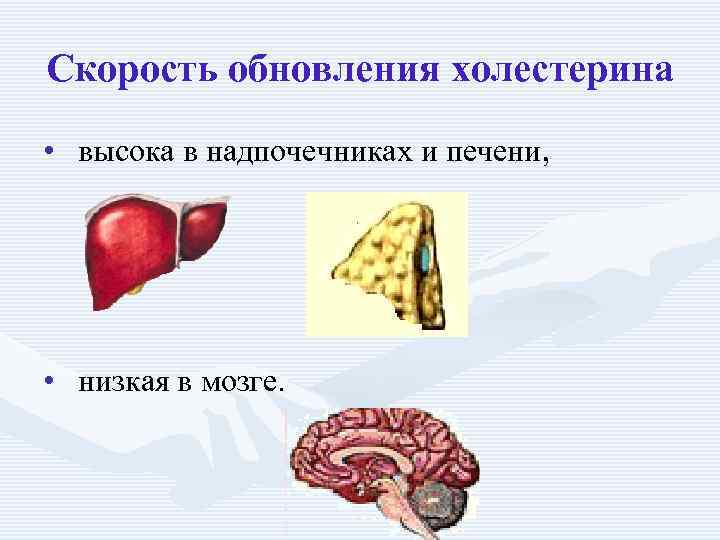 Скорость обновления холестерина

• высока в надпочечниках и печени,

• низкая в мозге.